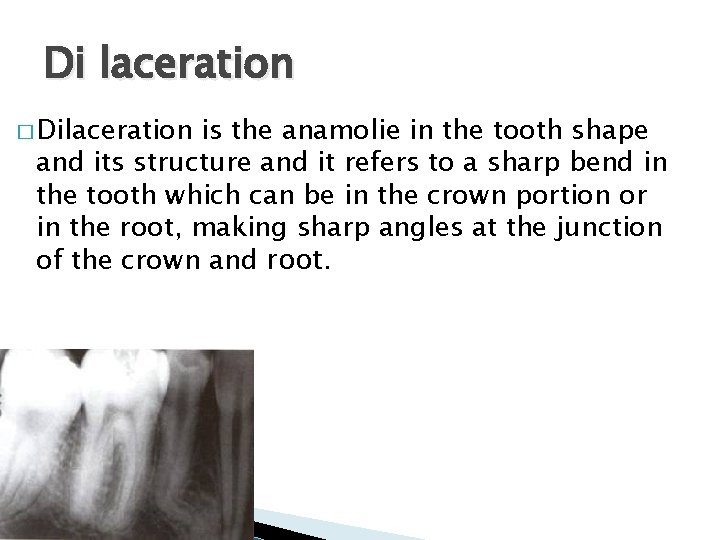 Di laceration

□ Dilaceration is the anamolie in the tooth shape and its structure and it refers to a sharp bend in the tooth which can be in the crown portion or in the root, making sharp angles at the junction of the crown and root.